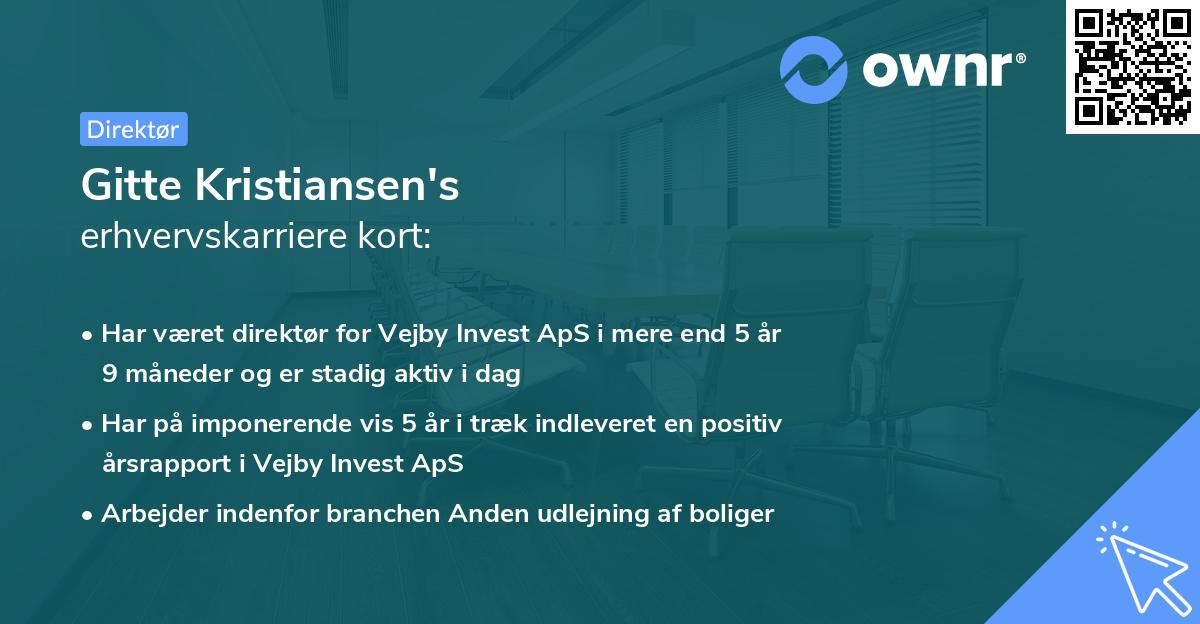 ownr®

Direktør

Gitte Kristiansen's
erhvervskarriere kort:

• Har været direktør for Vejby Invest ApS i mere end 5 år 9 måneder og er stadig aktiv i dag

• Har på imponerende vis 5 år i træk indleveret en positiv årsrapport i Vejby Invest ApS

• Arbejder indenfor branchen Anden udlejning af boliger